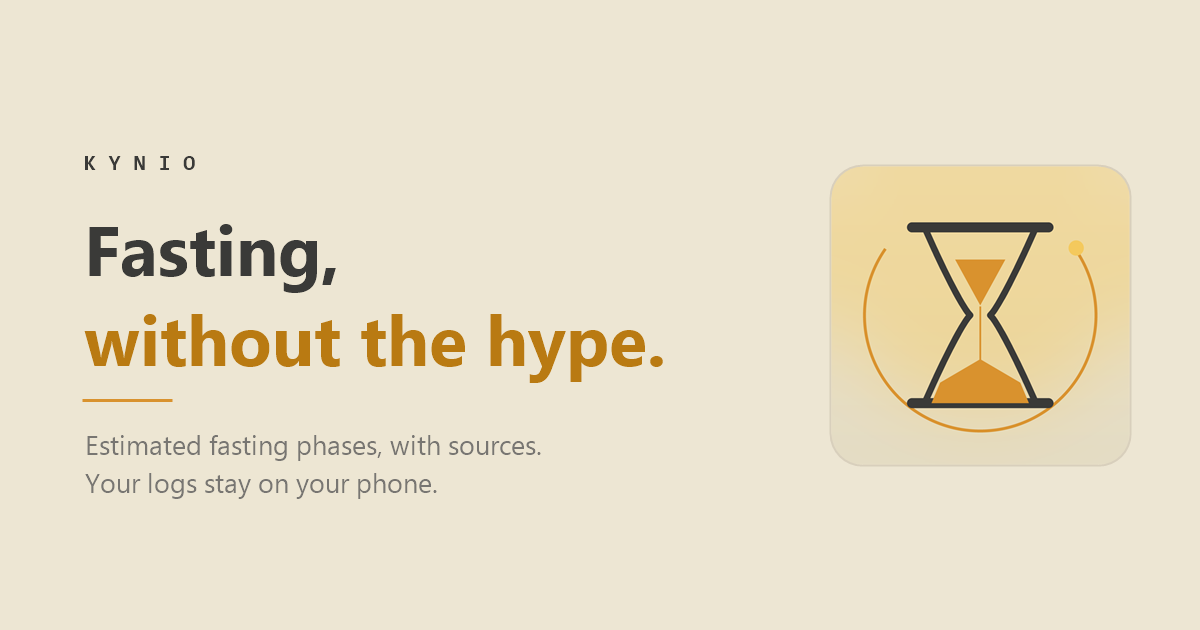 KYNIO

Fasting,
without the hype.

Estimated fasting phases, with sources.
Your logs stay on your phone.